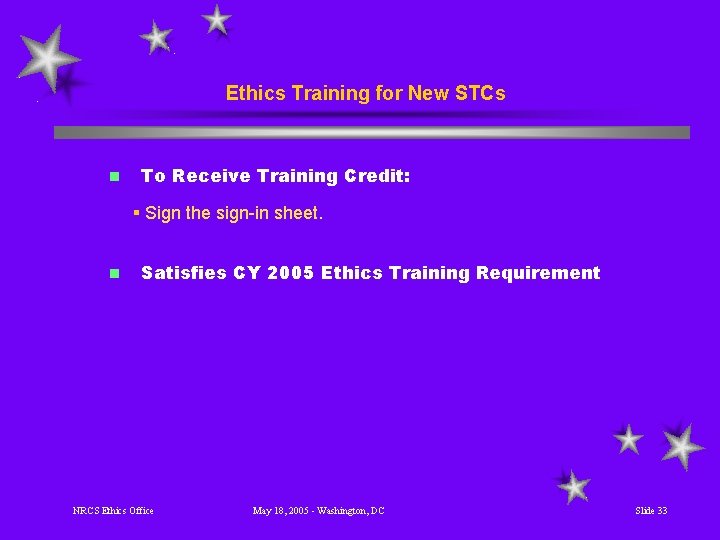 Ethics Training for New STCs

To Receive Training Credit:

Sign the sign-in sheet.

Satisfies CY 2005 Ethics Training Requirement

NRCS Ethics Office

May 18, 2005 - Washington, DC

Slide 33